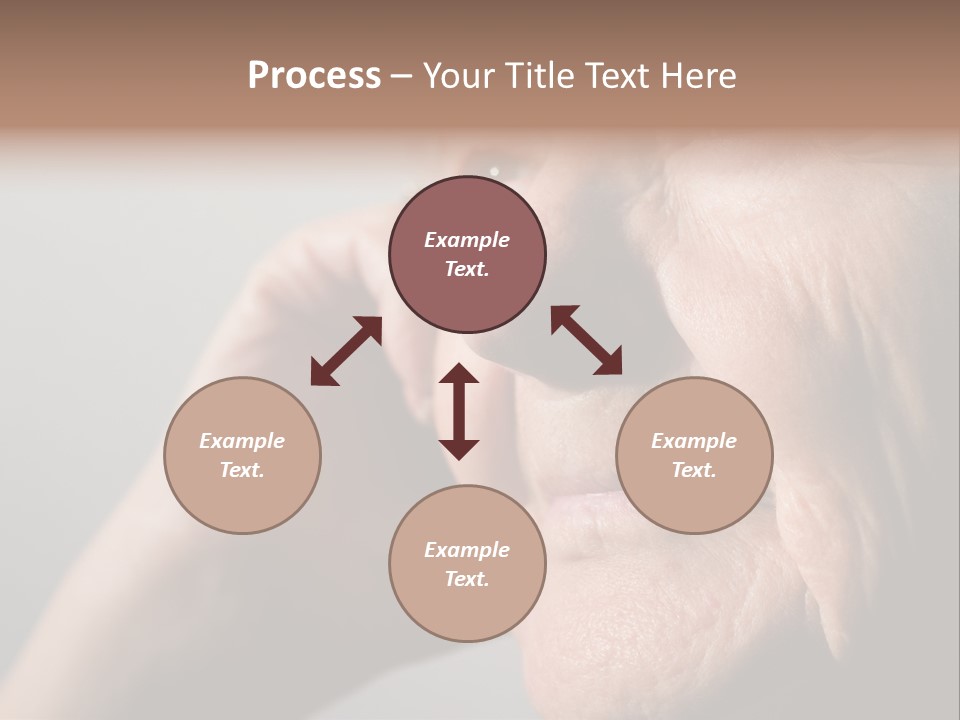 Process – Your Title Text Here

Example Text.

Example Text.

Example Text.

Example Text.